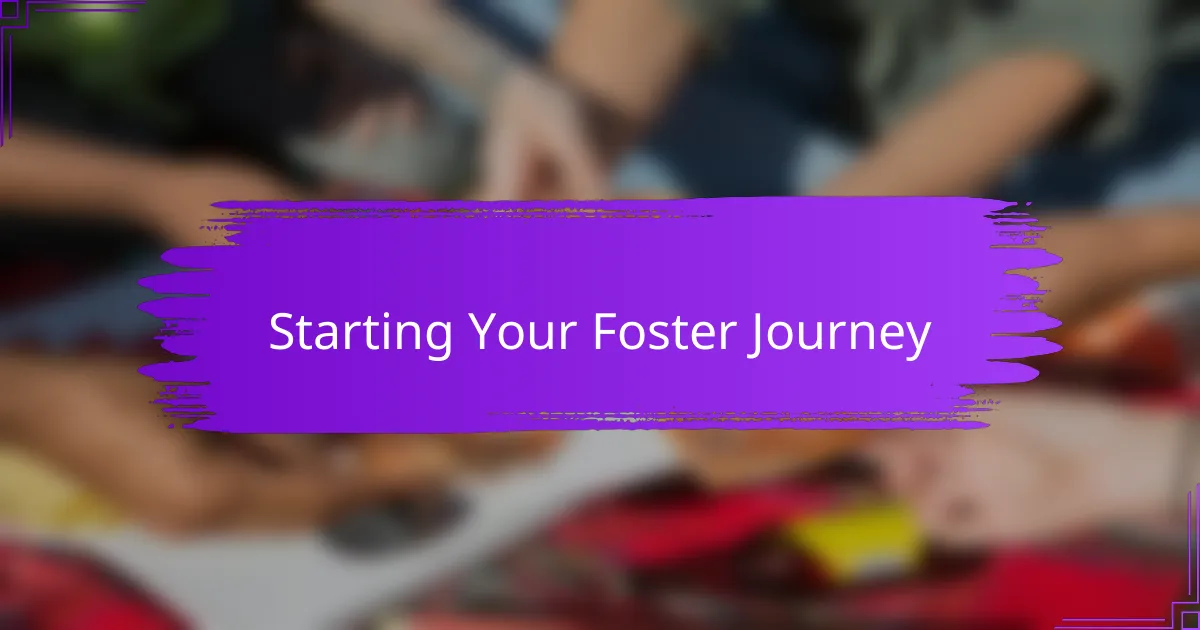 Starting Your Foster Journey